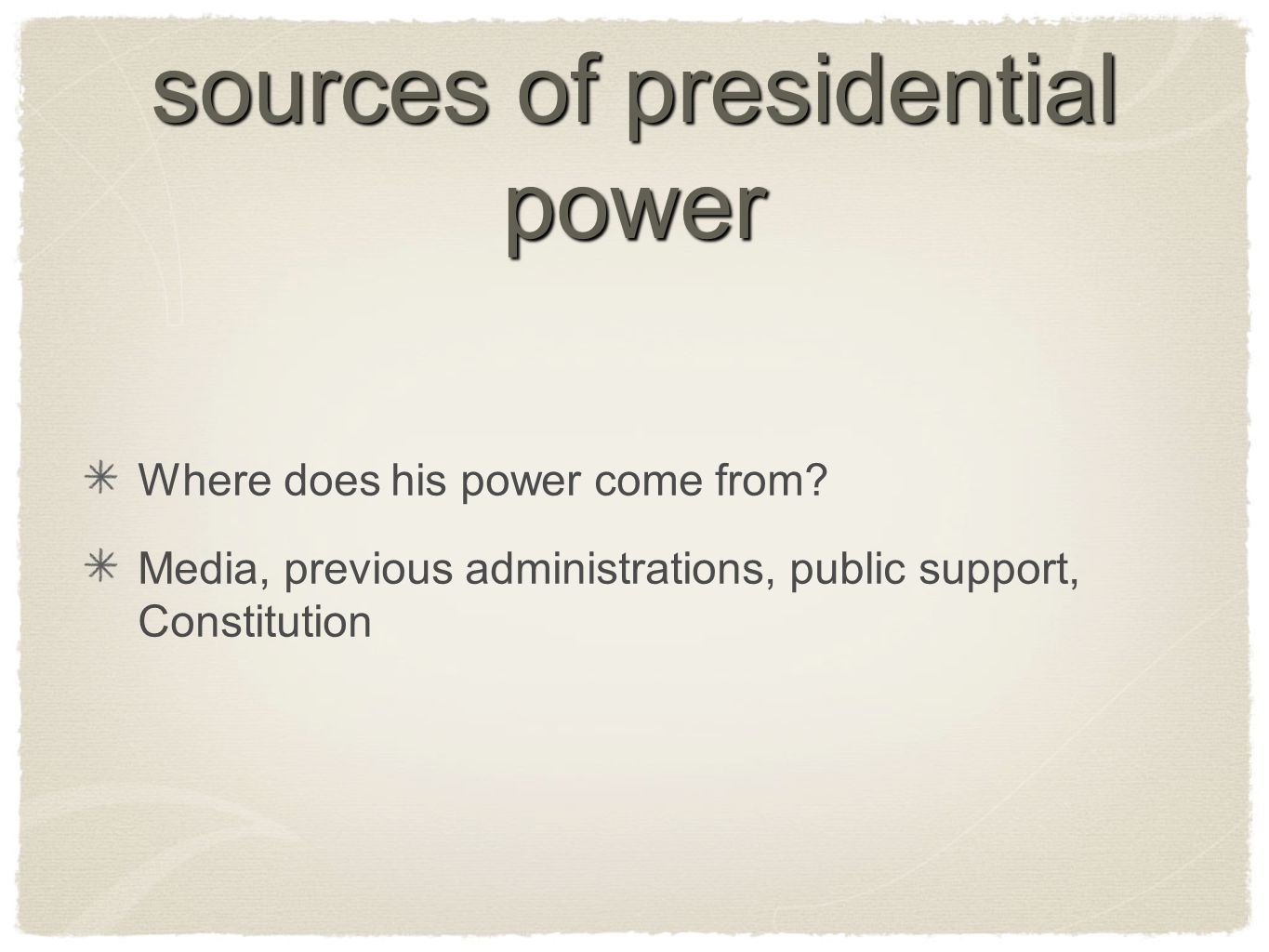 sources of presidential power

Where does his power come from?

Media, previous administrations, public support, Constitution